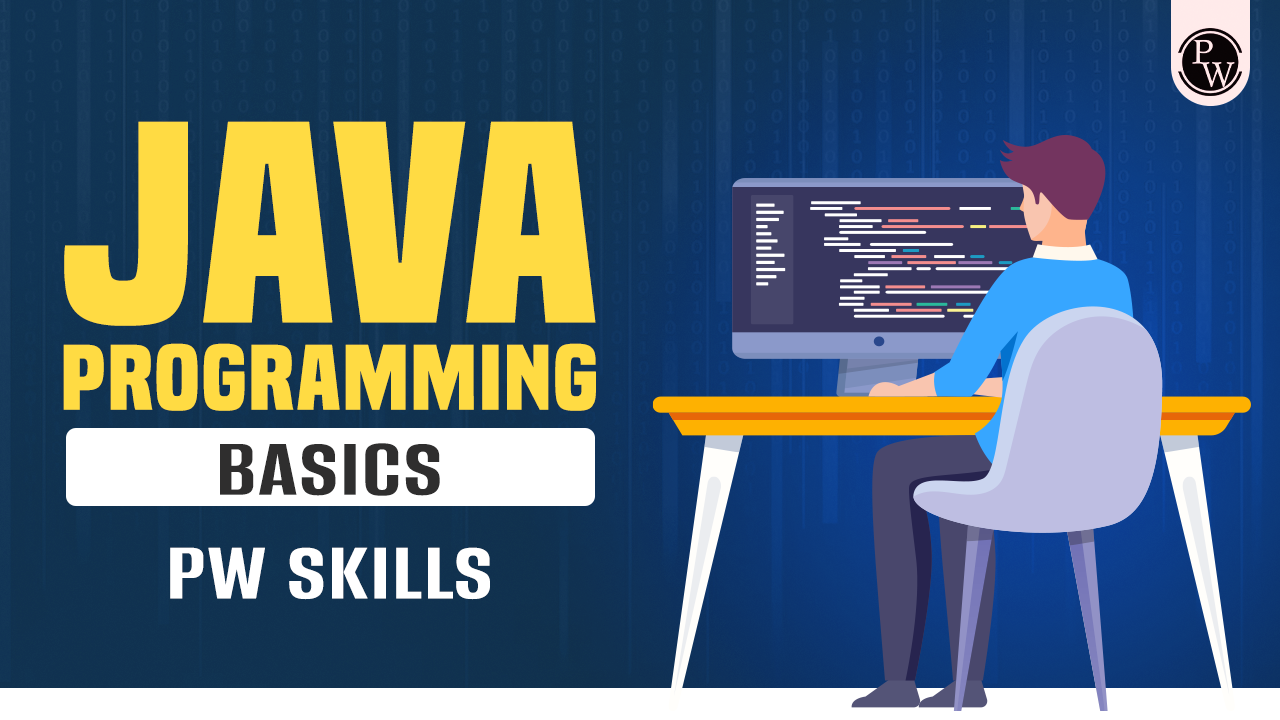 PW

JAVA PROGRAMMING

BASICS

PW SKILLS